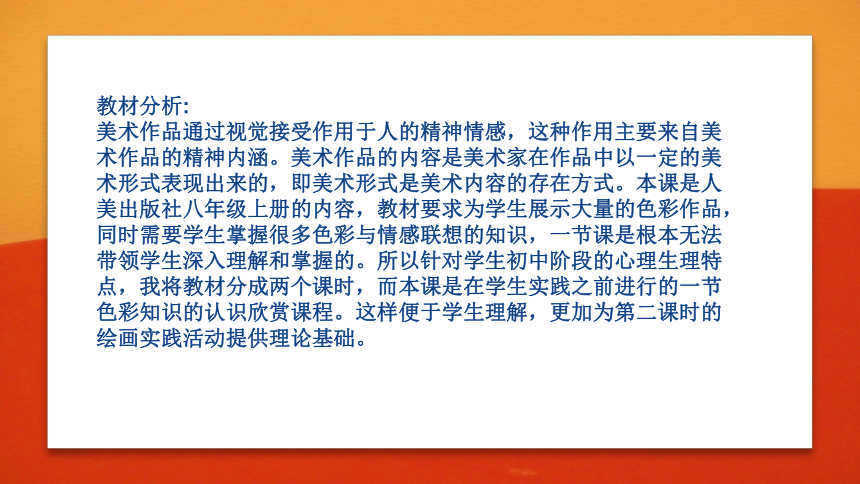 教材分析:
美术作品通过视觉接受作用于人的精神情感，这种作用主要来自美术作品的精神内涵。美术作品的内容是美术家在作品中以一定的美术形式表现出来的，即美术形式是美术内容的存在方式。本课是人美出版社八年级上册的内容，教材要求为学生展示大量的色彩作品，同时需要学生掌握很多色彩与情感联想的知识，一节课是根本无法带领学生深入理解和掌握的。所以针对学生初中阶段的心理生理特点，我将教材分成两个课时，而本课是在学生实践之前进行的一节色彩知识的认识欣赏课程。这样便于学生理解，更加为第二课时的绘画实践活动提供理论基础。